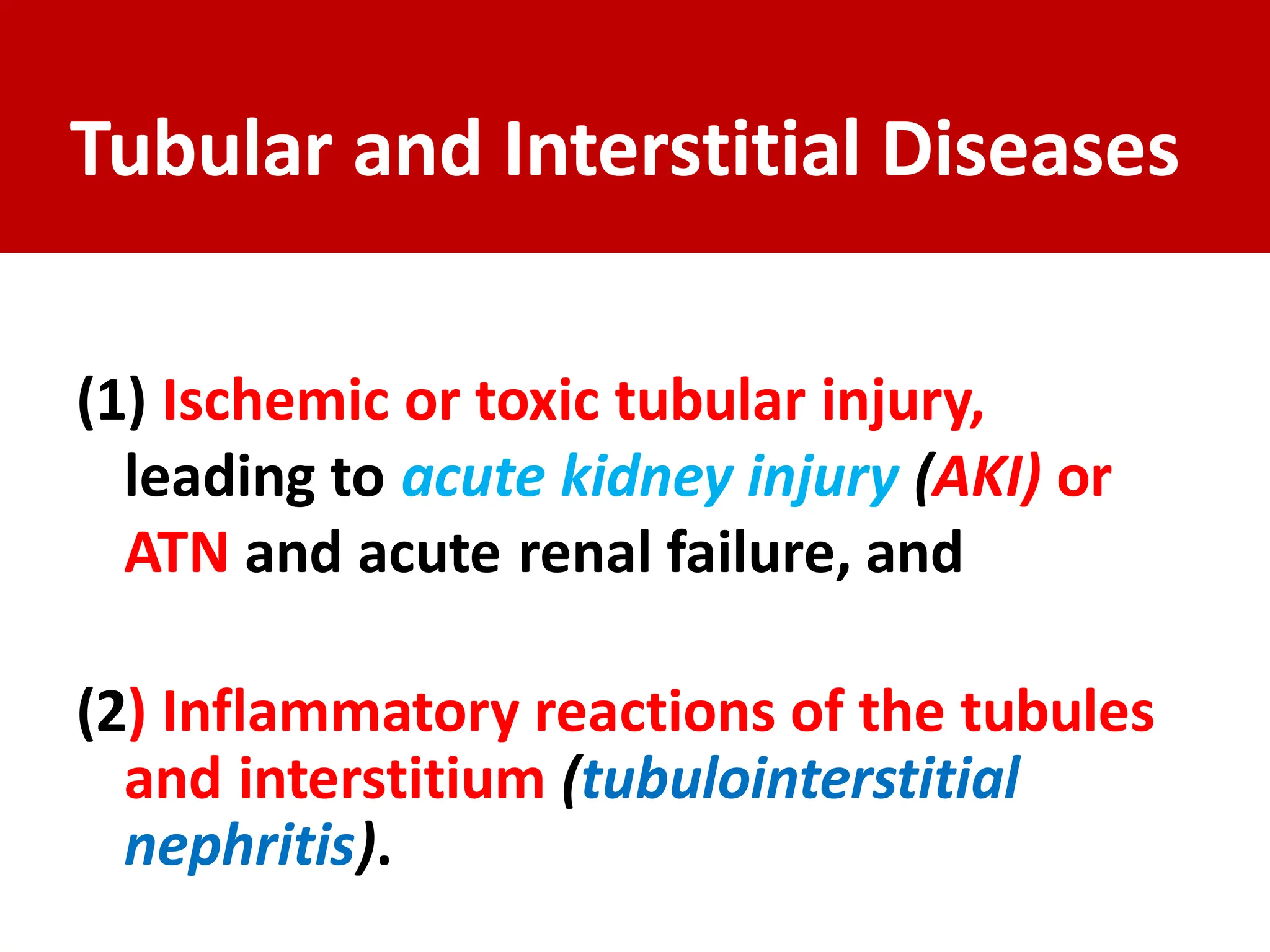 Tubular and Interstitial Diseases

(1) Ischemic or toxic tubular injury, leading to acute kidney injury (AKI) or ATN and acute renal failure, and

(2) Inflammatory reactions of the tubules and interstitium (tubulointerstitial nephritis).